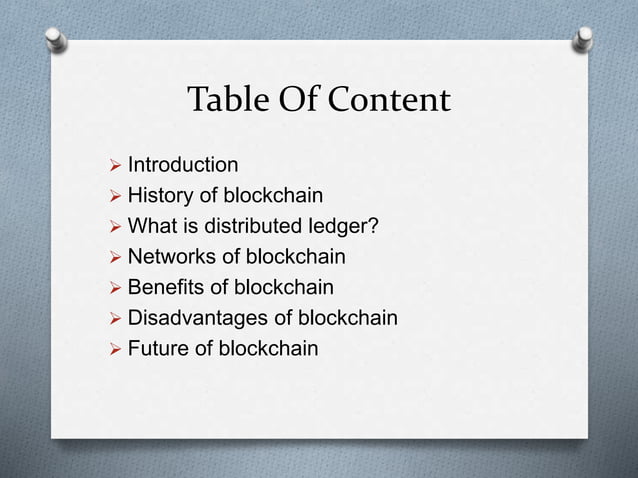 Table Of Content

➢ Introduction
➢ History of blockchain
➢ What is distributed ledger?
➢ Networks of blockchain
➢ Benefits of blockchain
➢ Disadvantages of blockchain
➢ Future of blockchain